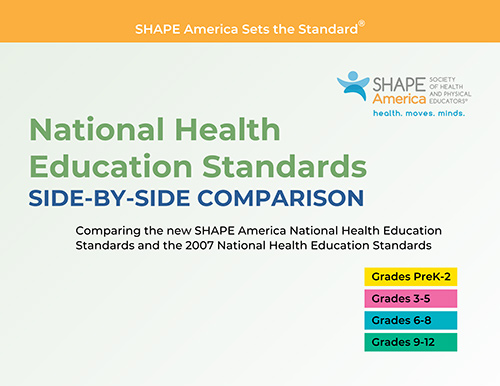 SHAPE America Sets the Standard®

SHAPE America SOCIETY OF HEALTH AND PHYSICAL EDUCATORS®
health. moves. minds.

National Health Education Standards
SIDE-BY-SIDE COMPARISON

Comparing the new SHAPE America National Health Education Standards and the 2007 National Health Education Standards

Grades PreK-2
Grades 3-5
Grades 6-8
Grades 9-12